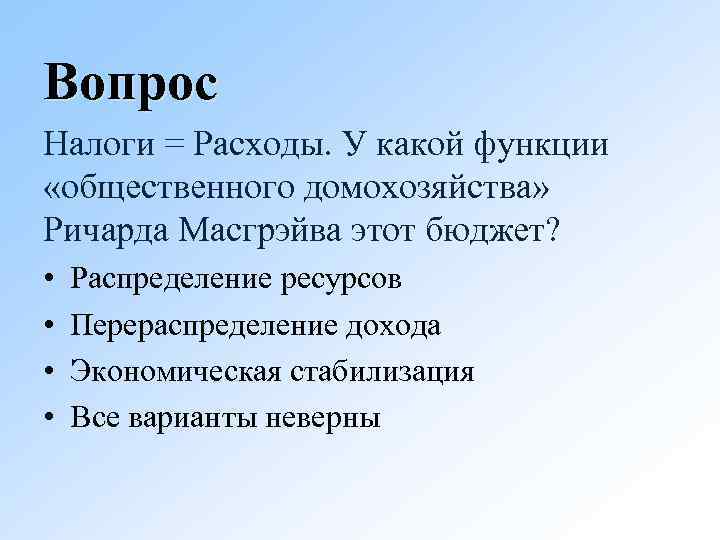 Вопрос

Налоги = Расходы. У какой функции «общественного домохозяйства» Ричарда Масгрэйва этот бюджет?

• Распределение ресурсов
• Перераспределение дохода
• Экономическая стабилизация
• Все варианты неверны